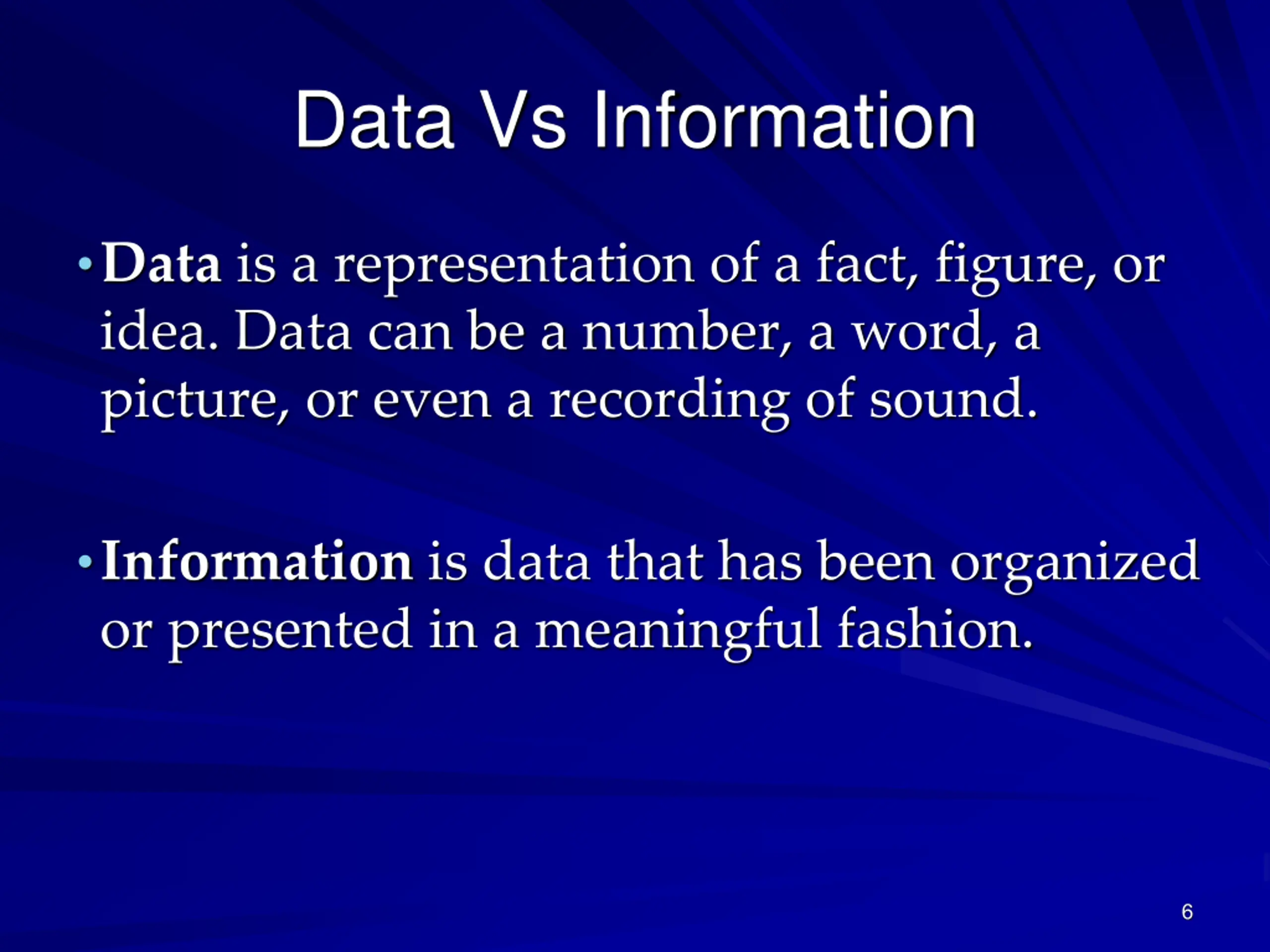 Data Vs Information

• Data is a representation of a fact, figure, or idea. Data can be a number, a word, a picture, or even a recording of sound.

• Information is data that has been organized or presented in a meaningful fashion.

6